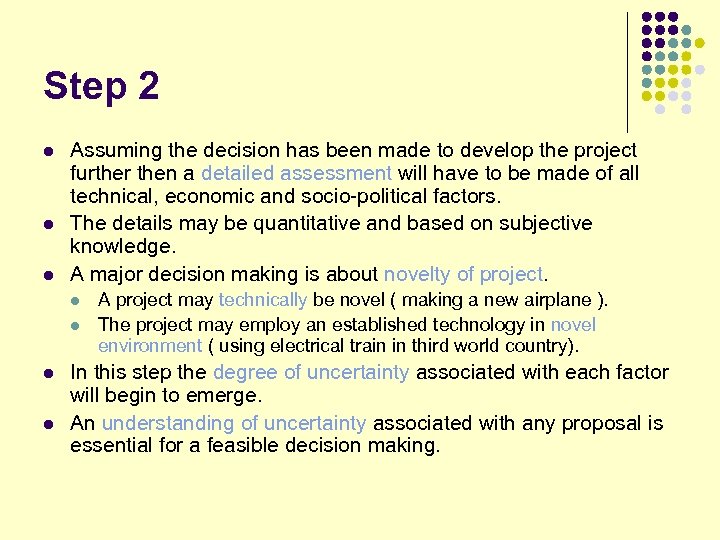 Step 2

- Assuming the decision has been made to develop the project further then a detailed assessment will have to be made of all technical, economic and socio-political factors.
- The details may be quantitative and based on subjective knowledge.
- A major decision making is about novelty of project.
  - A project may technically be novel ( making a new airplane ).
  - The project may employ an established technology in novel environment ( using electrical train in third world country).
- In this step the degree of uncertainty associated with each factor will begin to emerge.
- An understanding of uncertainty associated with any proposal is essential for a feasible decision making.